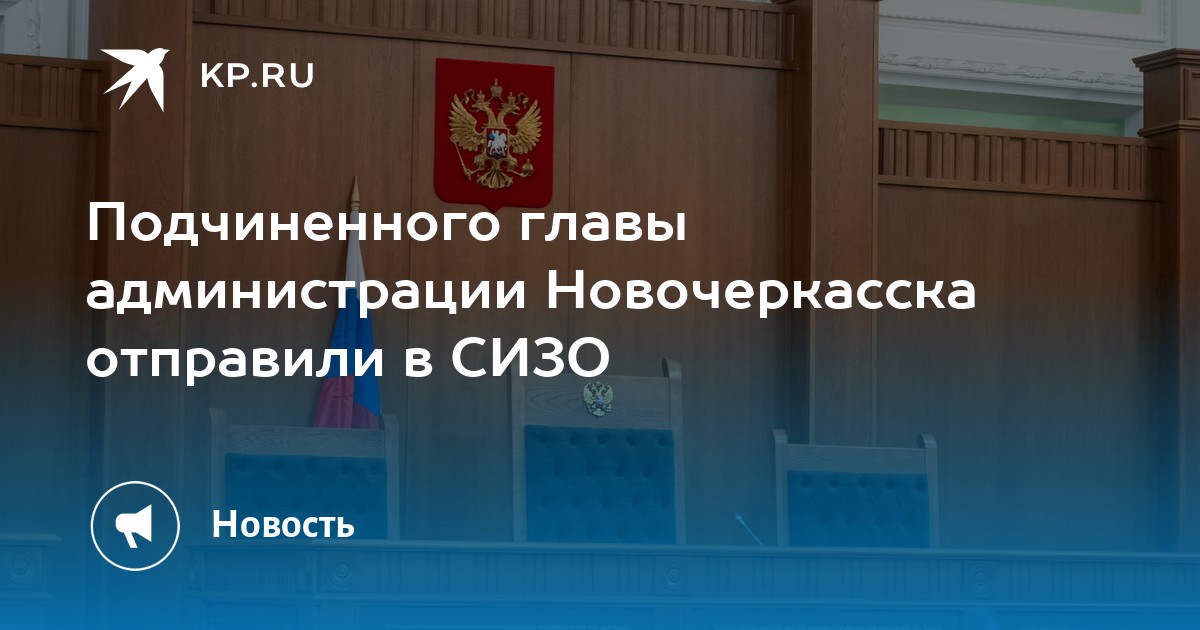 KP.RU

Подчиненного главы администрации Новочеркасска отправили в СИЗО

Новость